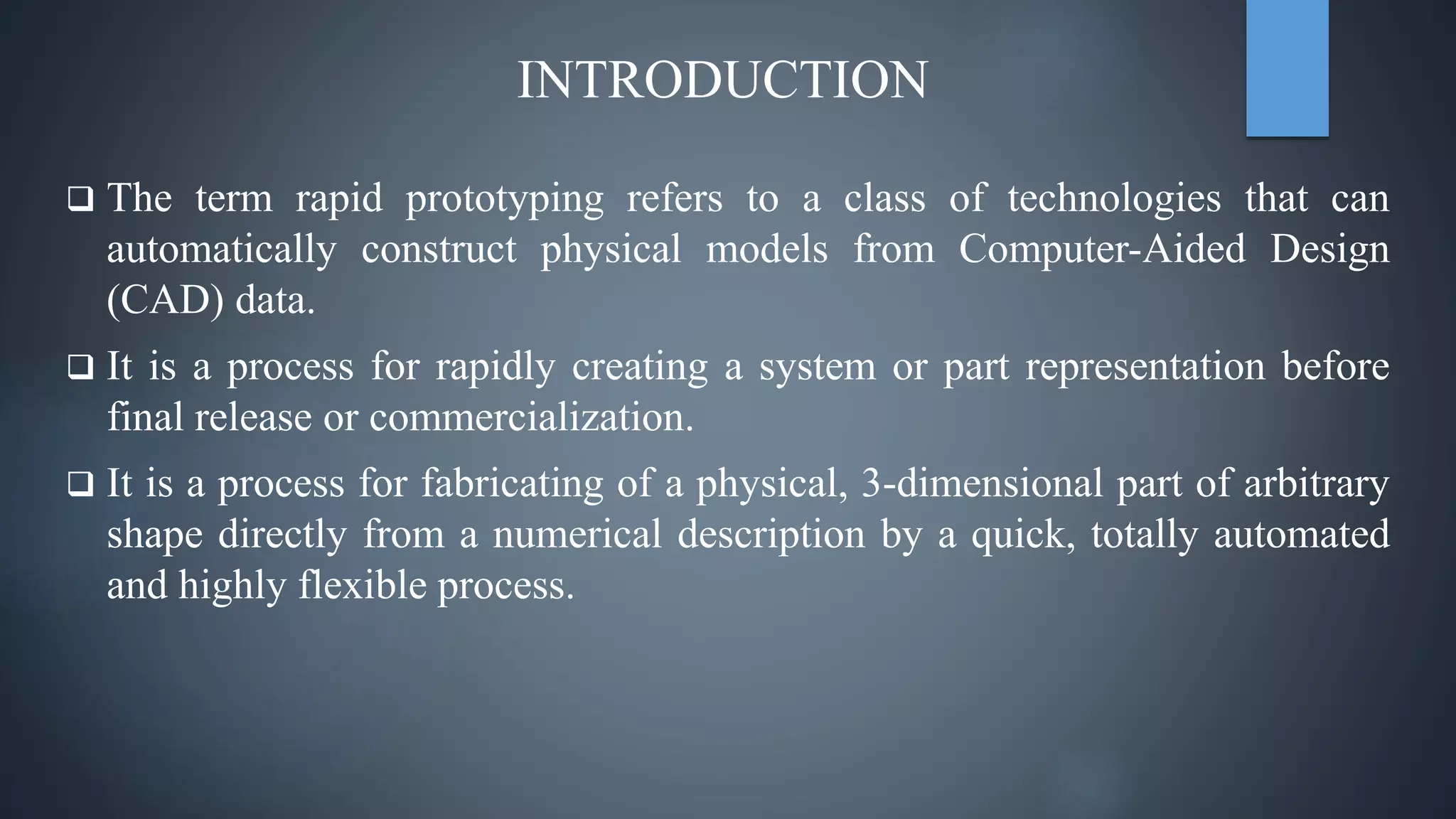 INTRODUCTION

❑ The term rapid prototyping refers to a class of technologies that can automatically construct physical models from Computer-Aided Design (CAD) data.

❑ It is a process for rapidly creating a system or part representation before final release or commercialization.

❑ It is a process for fabricating of a physical, 3-dimensional part of arbitrary shape directly from a numerical description by a quick, totally automated and highly flexible process.